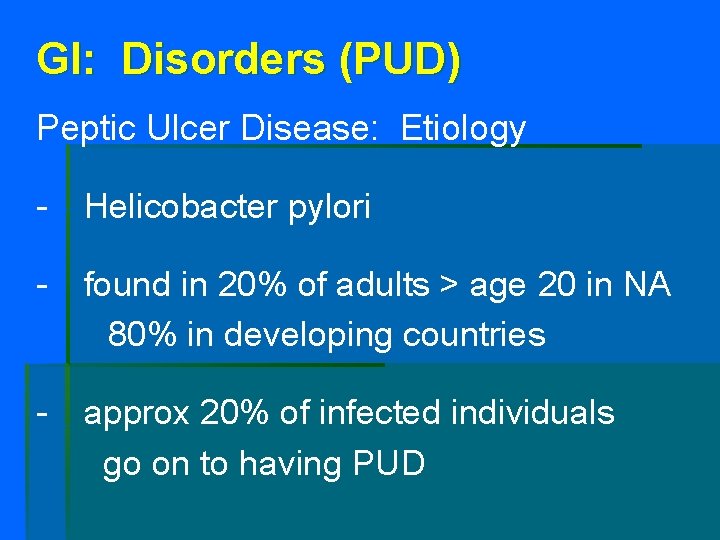 GI: Disorders (PUD)

Peptic Ulcer Disease: Etiology

- Helicobacter pylori

- found in 20% of adults > age 20 in NA
80% in developing countries

- approx 20% of infected individuals
go on to having PUD